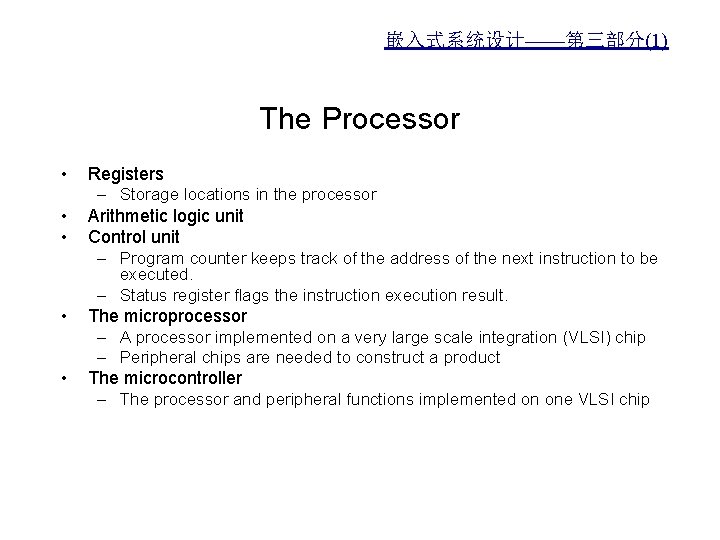 嵌入式系统设计——第三部分(1)

The Processor

• Registers
  – Storage locations in the processor
• Arithmetic logic unit
• Control unit
  – Program counter keeps track of the address of the next instruction to be executed.
  – Status register flags the instruction execution result.
• The microprocessor
  – A processor implemented on a very large scale integration (VLSI) chip
  – Peripheral chips are needed to construct a product
• The microcontroller
  – The processor and peripheral functions implemented on one VLSI chip